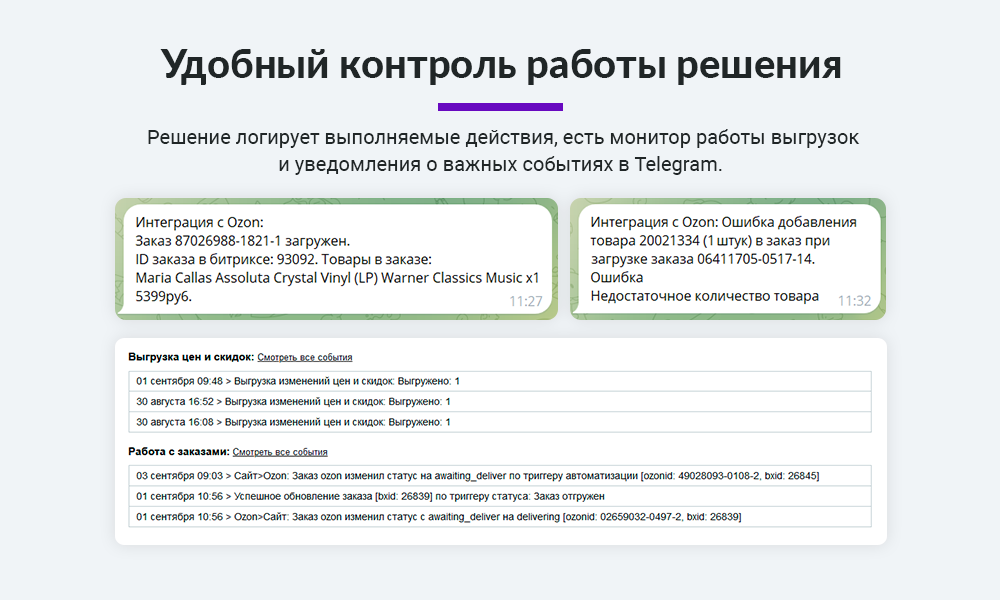 Удобный контроль работы решения

Решение логирует выполняемые действия, есть монитор работы выгрузок и уведомления о важных событиях в Telegram.

Интеграция с Ozon:
Заказ 87026988-1821-1 загружен.
ID заказа в битриксе: 93092. Товары в заказе:
Maria Callas Assoluta Crystal Vinyl (LP) Warner Classics Music x1 5399руб.
11:27

Интеграция с Ozon: Ошибка добавления товара 20021334 (1 штук) в заказ при загрузке заказа 06411705-0517-14.
Ошибка
Недостаточное количество товара
11:32

Выгрузка цен и скидок: Смотреть все события

01 сентября 09:48 > Выгрузка изменений цен и скидок: Выгружено: 1
30 августа 16:52 > Выгрузка изменений цен и скидок: Выгружено: 1
30 августа 16:08 > Выгрузка изменений цен и скидок: Выгружено: 1

Работа с заказами: Смотреть все события

03 сентября 09:03 > Сайт>Ozon: Заказ ozon изменил статус на awaiting_deliver по триггеру автоматизации [ozonid: 49028093-0108-2, bxid: 26845]
01 сентября 10:56 > Успешное обновление заказа [bxid: 26839] по триггеру статуса: Заказ отгружен
01 сентября 10:56 > Ozon>Сайт: Заказ ozon изменил статус с awaiting_deliver на delivering [ozonid: 02659032-0497-2, bxid: 26839]